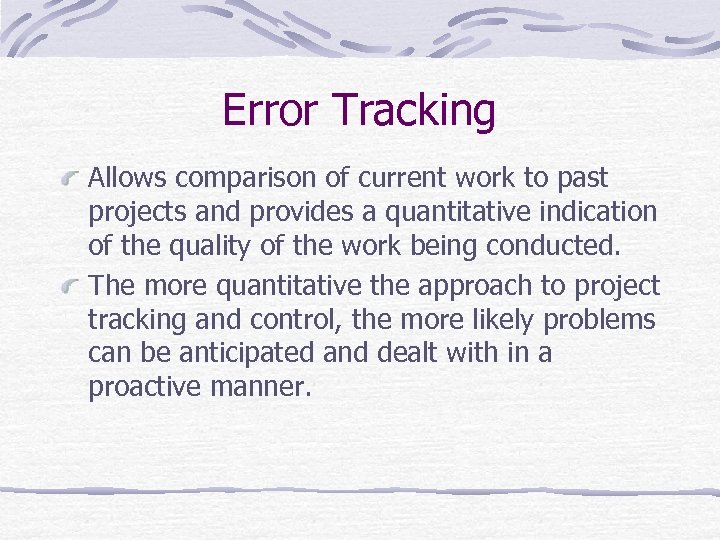 Error Tracking

Allows comparison of current work to past projects and provides a quantitative indication of the quality of the work being conducted.

The more quantitative the approach to project tracking and control, the more likely problems can be anticipated and dealt with in a proactive manner.